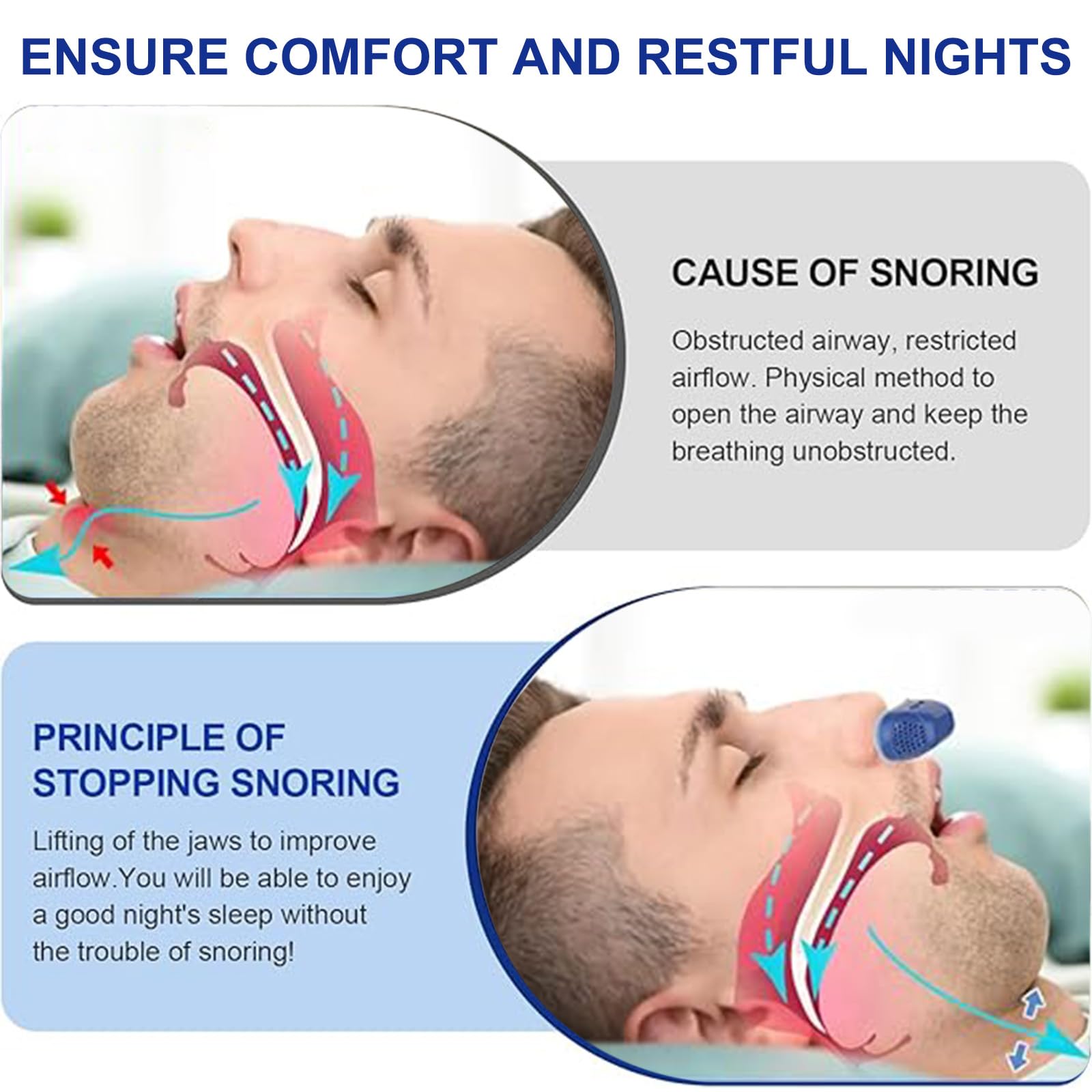 ENSURE COMFORT AND RESTFUL NIGHTS

CAUSE OF SNORING

Obstructed airway, restricted airflow. Physical method to open the airway and keep the breathing unobstructed.

PRINCIPLE OF STOPPING SNORING

Lifting of the jaws to improve airflow.You will be able to enjoy a good night's sleep without the trouble of snoring!